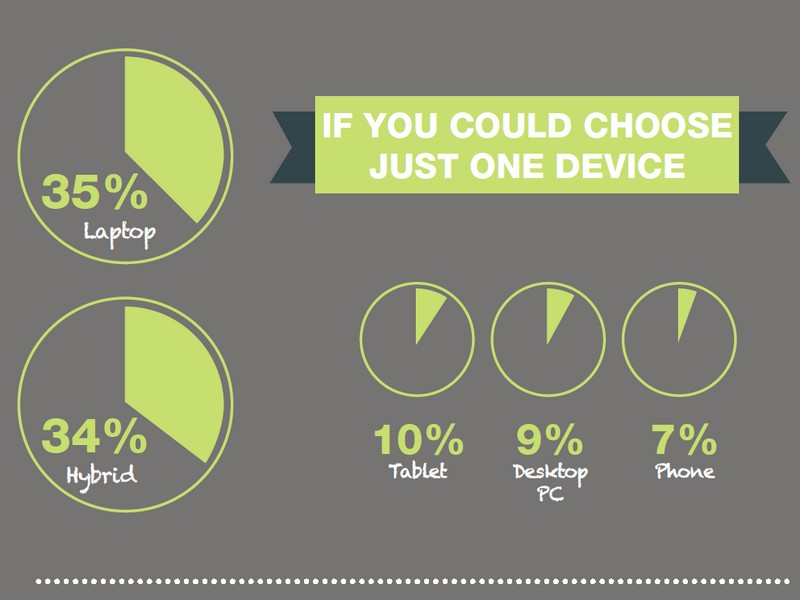 IF YOU COULD CHOOSE JUST ONE DEVICE

35%
Laptop

34%
Hybrid

10%
Tablet

9%
Desktop PC

7%
Phone